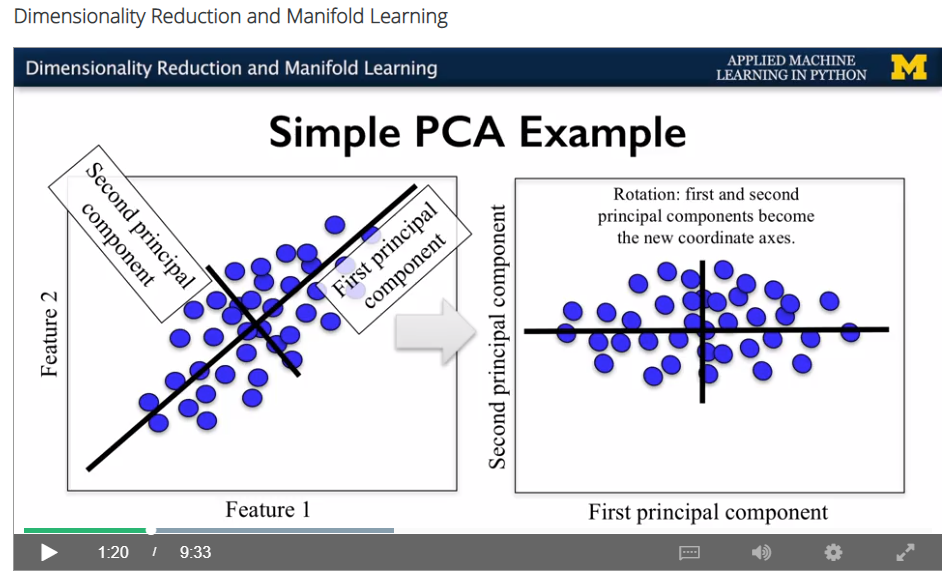 Dimensionality Reduction and Manifold Learning

Dimensionality Reduction and Manifold Learning

APPLIED MACHINE LEARNING IN PYTHON

M

Simple PCA Example

Second principal component

First principal component

Feature 2

Feature 1

Rotation: first and second principal components become the new coordinate axes.

Second principal component

First principal component

1:20 / 9:33